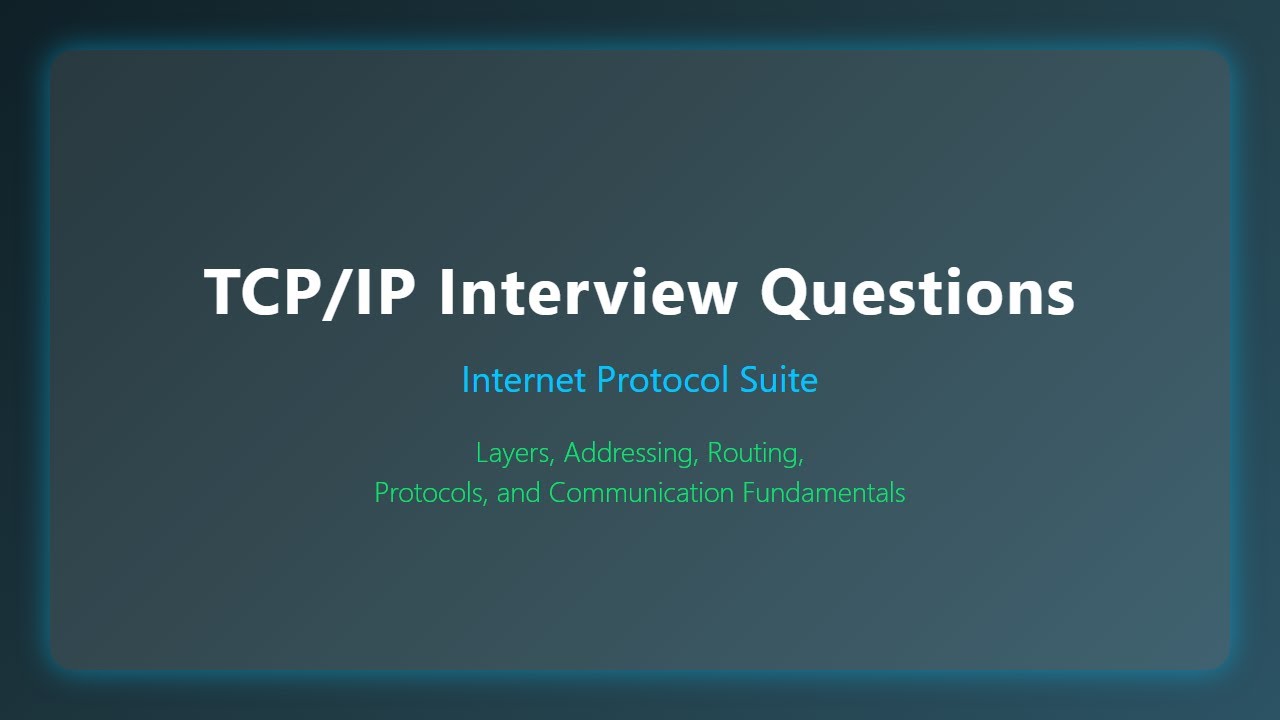 TCP/IP Interview Questions

Internet Protocol Suite

Layers, Addressing, Routing, Protocols, and Communication Fundamentals